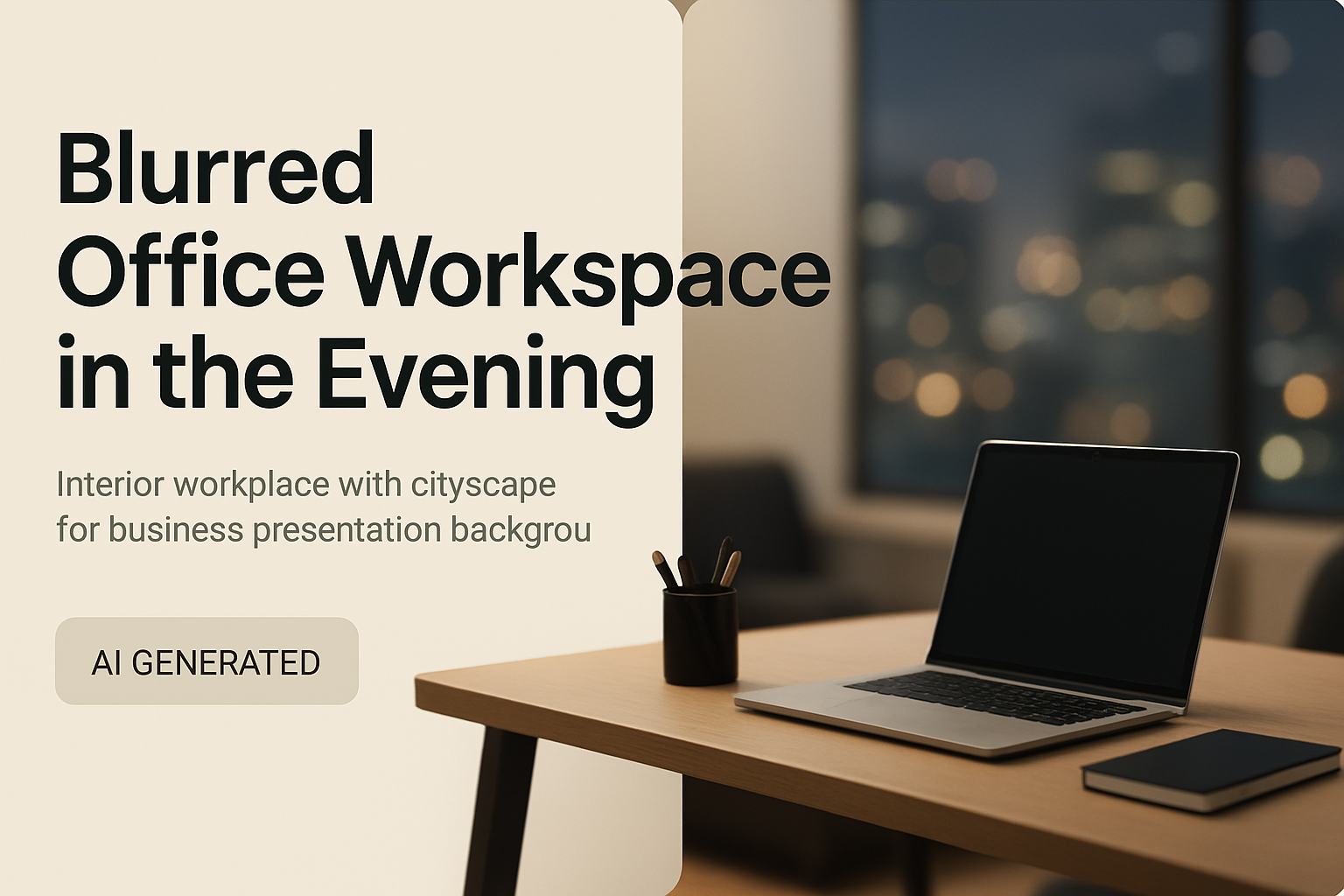 Blurred
Office Workspace
in the Evening

Interior workplace with cityscape for business presentation backgrou

AI GENERATED